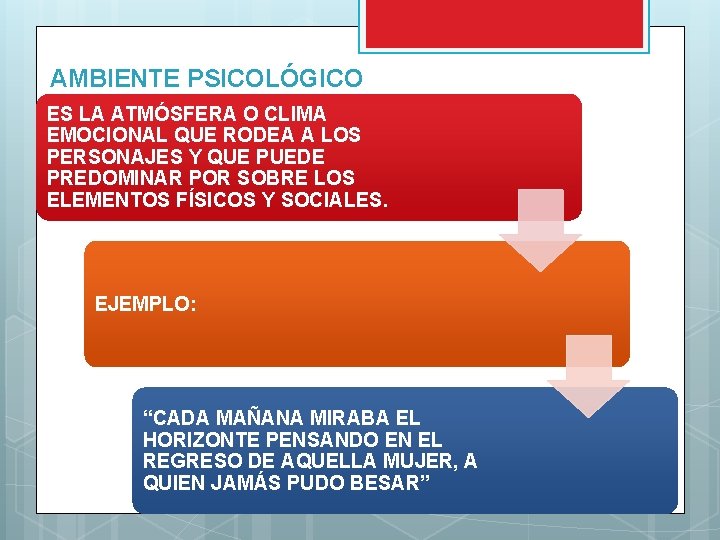 AMBIENTE PSICOLÓGICO

ES LA ATMÓSFERA O CLIMA EMOCIONAL QUE RODEA A LOS PERSONAJES Y QUE PUEDE PREDOMINAR POR SOBRE LOS ELEMENTOS FÍSICOS Y SOCIALES.

EJEMPLO:

“CADA MAÑANA MIRABA EL HORIZONTE PENSANDO EN EL REGRESO DE AQUELLA MUJER, A QUIEN JAMÁS PUDO BESAR”